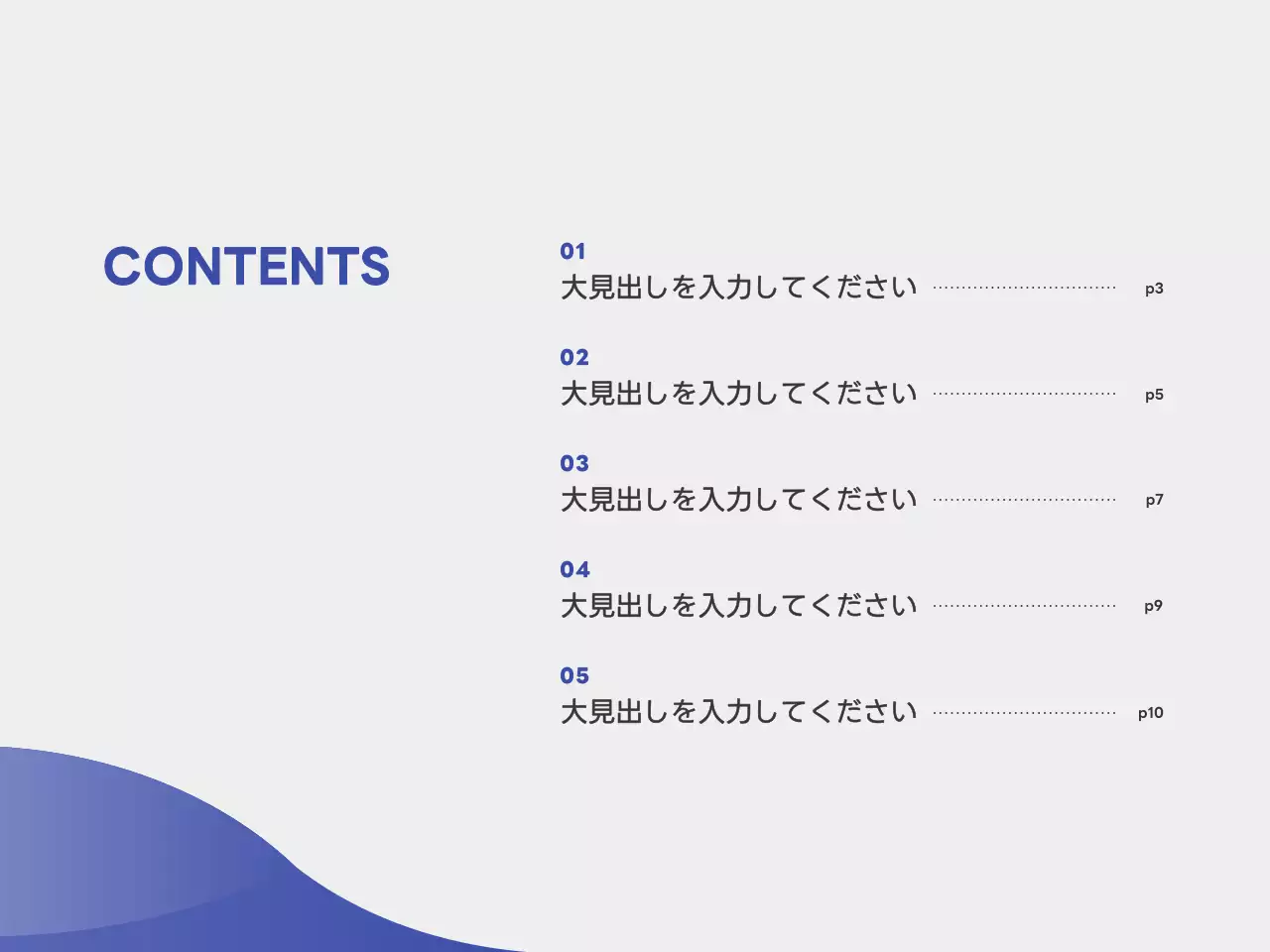 CONTENTS

01
大見出しを入力してください p3

02
大見出しを入力してください p5

03
大見出しを入力してください p7

04
大見出しを入力してください p9

05
大見出しを入力してください p10